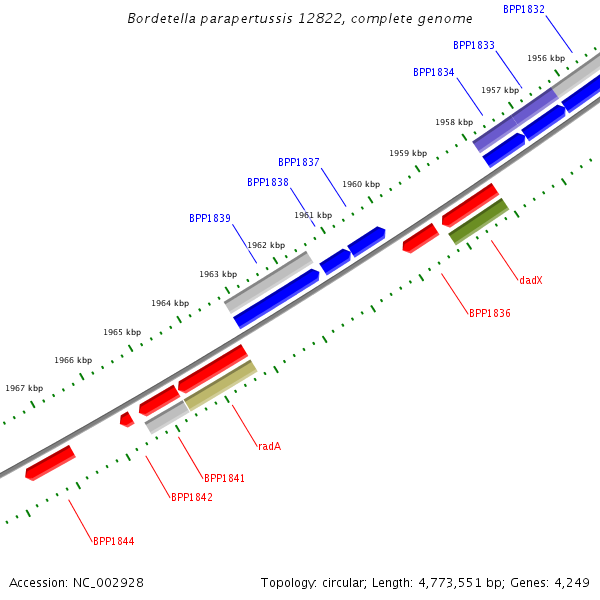 Bordetella parapertussis 12822, complete genome

BPP1832
BPP1833
BPP1834
1956 kbp
1957 kbp
1958 kbp
1959 kbp
BPP1837
BPP1838
1960 kbp
1961 kbp
BPP1839
1962 kbp
1963 kbp
1964 kbp
1965 kbp
1966 kbp
1967 kbp
dadX
BPP1836
radA
BPP1841
BPP1842
BPP1844

Accession: NC_002928

Topology: circular; Length: 4,773,551 bp; Genes: 4,249